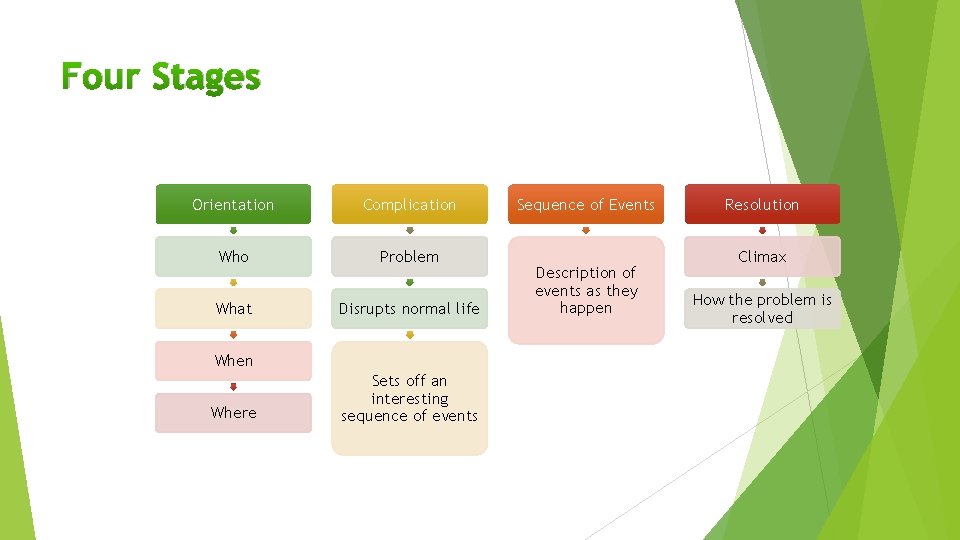 Four Stages

Orientation

Who

What

When

Where

Complication

Problem

Disrupts normal life

Sets off an interesting sequence of events

Sequence of Events

Description of events as they happen

Resolution

Climax

How the problem is resolved